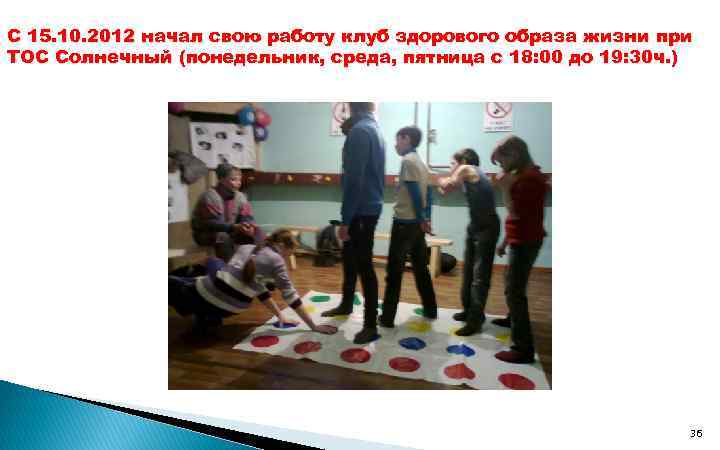 С 15.10.2012 начал свою работу клуб здорового образа жизни при ТОС Солнечный (понедельник, среда, пятница с 18:00 до 19:30ч.)

36